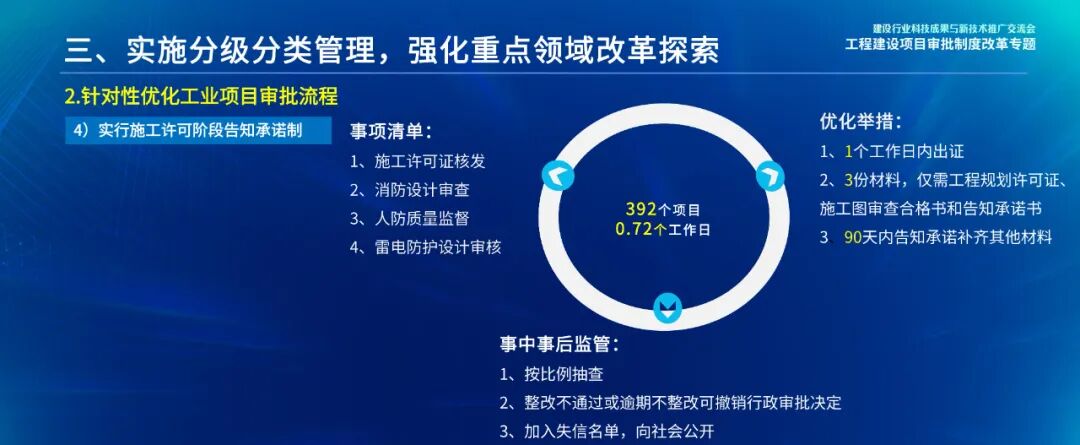 三、实施分级分类管理，强化重点领域改革探索

建设行业科技成果与新技术推广交流会
工程建设项目审批制度改革专题

2.针对性优化工业项目审批流程

4）实行施工许可阶段告知承诺制

事项清单：
1、施工许可证核发
2、消防设计审查
3、人防质量监督
4、雷电防护设计审核

392个项目
0.72个工作日

优化举措：
1、1个工作日内出证
2、3份材料，仅需工程规划许可证、施工图审查合格书和告知承诺书
3、90天内告知承诺补齐其他材料

事中事后监管：
1、按比例抽查
2、整改不通过或逾期不整改可撤销行政审批决定
3、加入失信名单，向社会公开